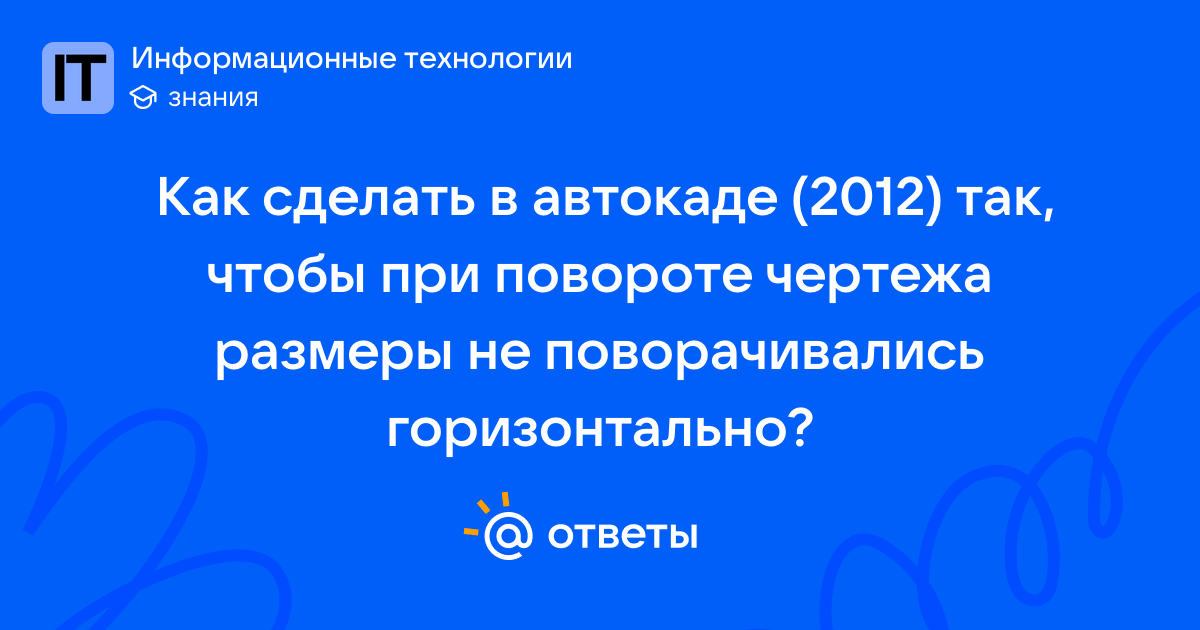 IT

Информационные технологии

знания

Как сделать в автокаде (2012) так, чтобы при повороте чертежа размеры не поворачивались горизонтально?

@ ответы